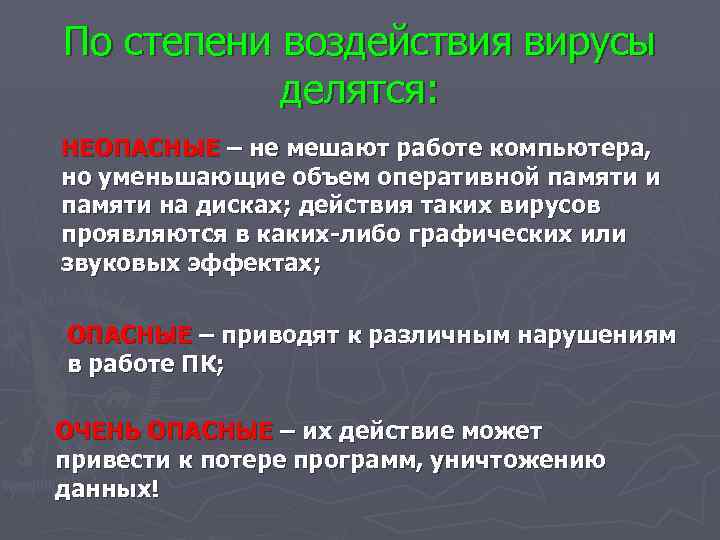 По степени воздействия вирусы делятся:

НЕОПАСНЫЕ – не мешают работе компьютера, но уменьшающие объем оперативной памяти и памяти на дисках; действия таких вирусов проявляются в каких-либо графических или звуковых эффектах;

ОПАСНЫЕ – приводят к различным нарушениям в работе ПК;

ОЧЕНЬ ОПАСНЫЕ – их действие может привести к потере программ, уничтожению данных!